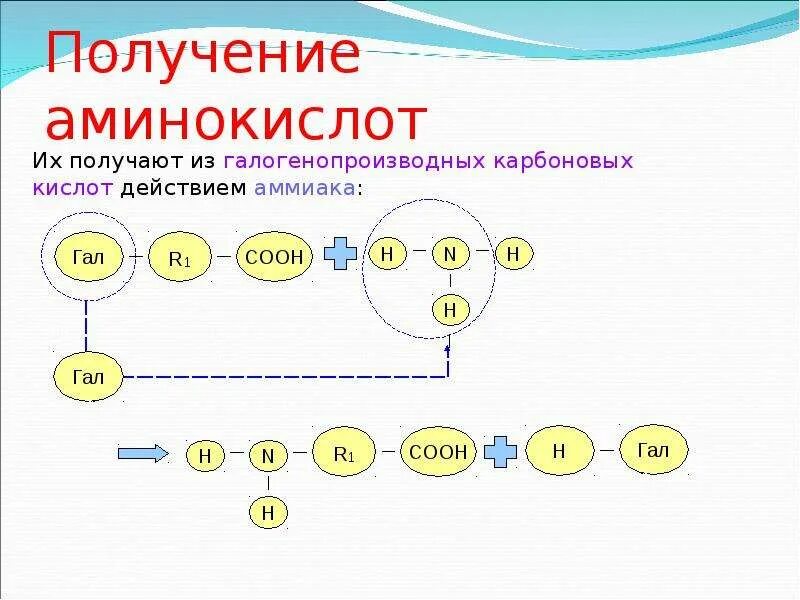 Получение аминокислот

Их получают из галогенопроизводных карбоновых кислот действием аммиака:

Гал — $R_1$ — COOH + H — N — H
H

Гал

H — N — $R_1$ — COOH + H — Гал
H